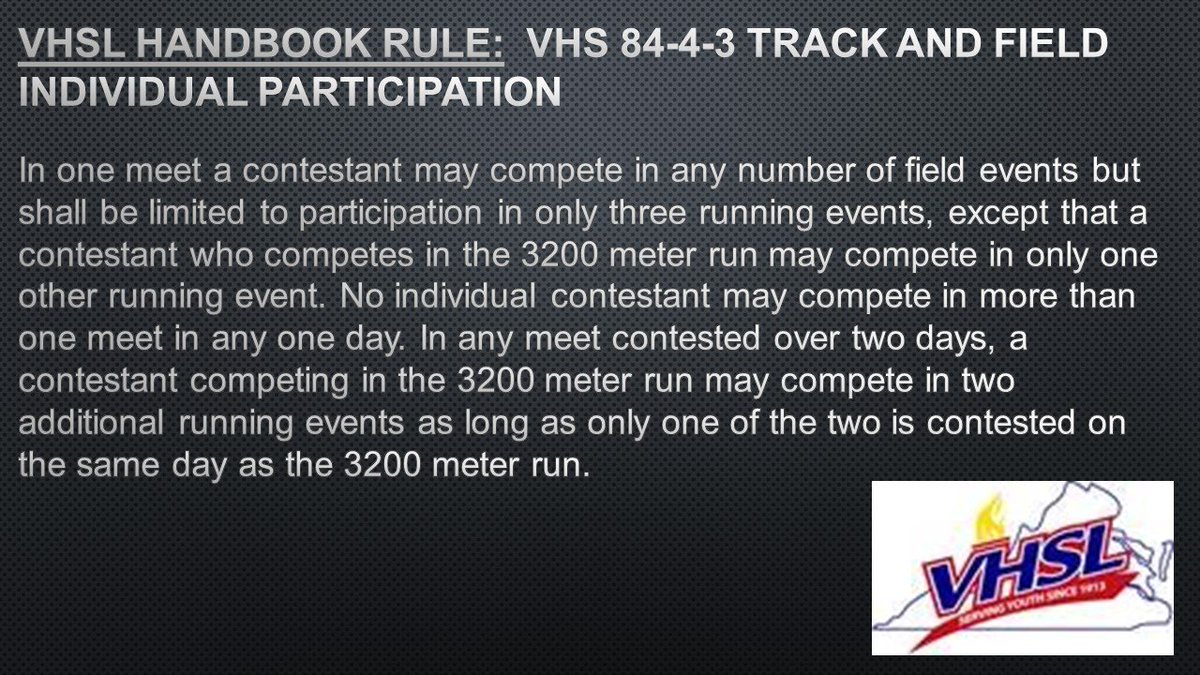 VHSL HANDBOOK RULE: VHS 84-4-3 TRACK AND FIELD INDIVIDUAL PARTICIPATION

In one meet a contestant may compete in any number of field events but shall be limited to participation in only three running events, except that a contestant who competes in the 3200 meter run may compete in only one other running event. No individual contestant may compete in more than one meet in any one day. In any meet contested over two days, a contestant competing in the 3200 meter run may compete in two additional running events as long as only one of the two is contested on the same day as the 3200 meter run.

VHSL
SERVING YOUTH SINCE 1913